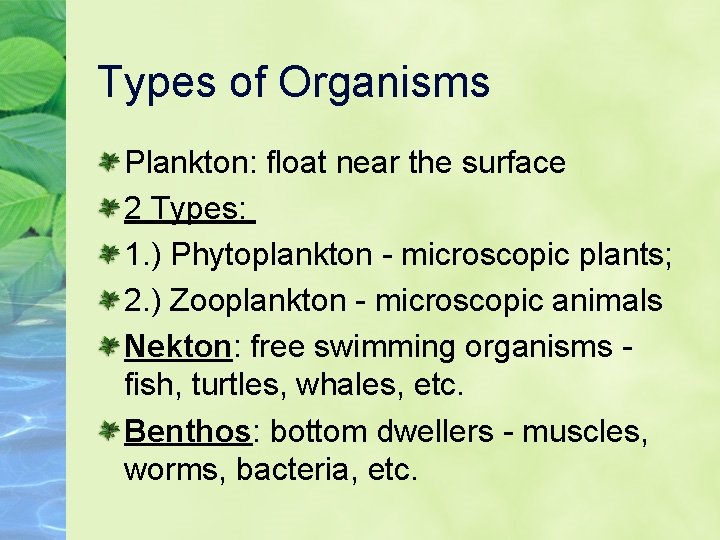 Types of Organisms

Plankton: float near the surface

2 Types:

1.) Phytoplankton - microscopic plants;

2.) Zooplankton - microscopic animals

Nekton: free swimming organisms - fish, turtles, whales, etc.

Benthos: bottom dwellers - muscles, worms, bacteria, etc.